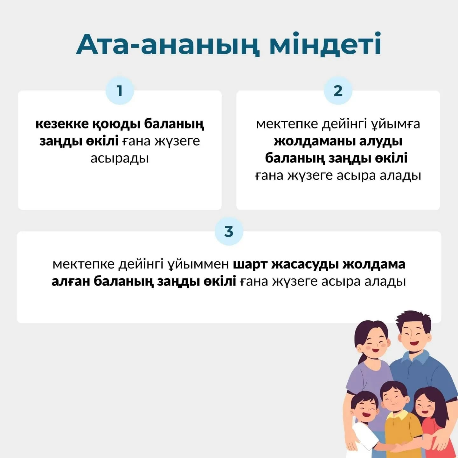 Ата-ананың міндеті

1

кезекке қоюды баланың заңды өкілі ғана жүзеге асырады

2

мектепке дейінгі ұйымға жолдаманы алуды баланың заңды өкілі ғана жүзеге асыра алады

3

мектепке дейінгі ұйыммен шарт жасасуды жолдама алған баланың заңды өкілі ғана жүзеге асыра алады